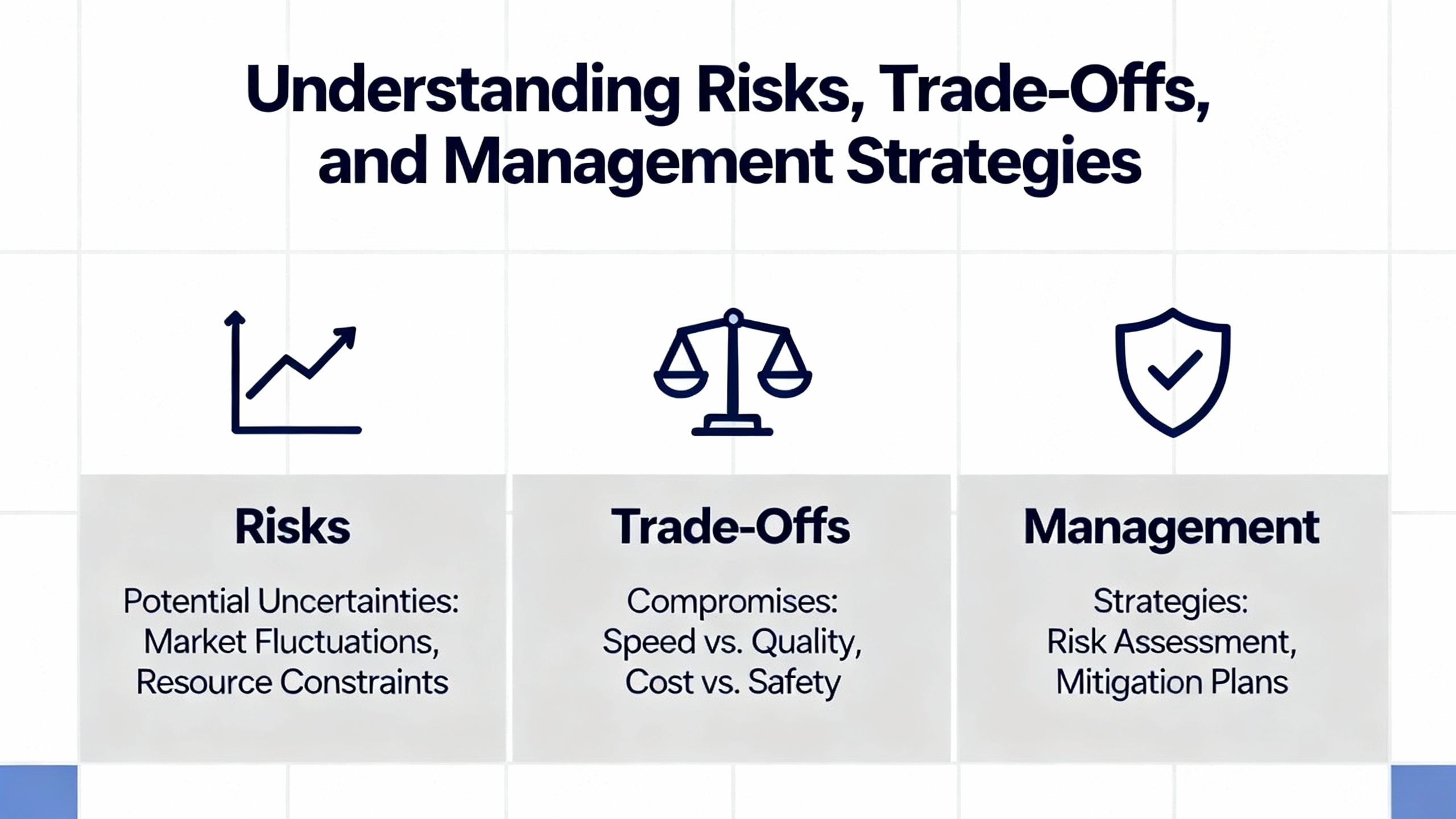 Understanding Risks, Trade-Offs, and Management Strategies

Risks

Potential Uncertainties: Market Fluctuations, Resource Constraints

Trade-Offs

Compromises: Speed vs. Quality, Cost vs. Safety

Management

Strategies: Risk Assessment, Mitigation Plans